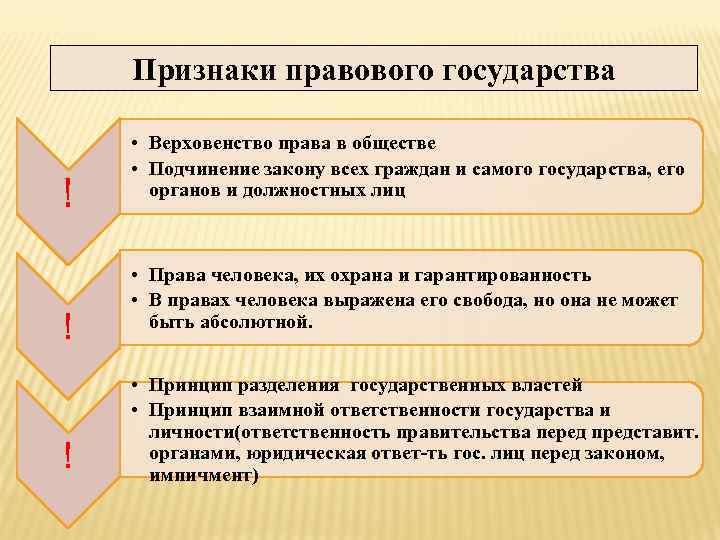 Признаки правового государства

!

• Верховенство права в обществе
• Подчинение закону всех граждан и самого государства, его органов и должностных лиц

!

• Права человека, их охрана и гарантированность
• В правах человека выражена его свобода, но она не может быть абсолютной.

!

• Принцип разделения государственных властей
• Принцип взаимной ответственности государства и личности(ответственность правительства перед представит. органами, юридическая ответ-ть гос. лиц перед законом, импичмент)